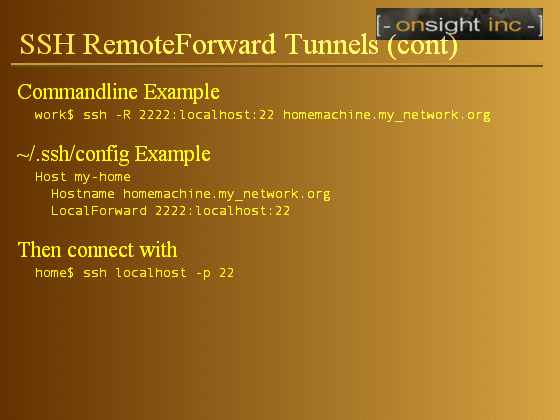 [- onsight inc -]

SSH RemoteForward Tunnels (cont)

Commandline Example

work$ ssh -R 2222:localhost:22 homemachine.my_network.org

~/.ssh/config Example

Host my-home
Hostname homemachine.my_network.org
LocalForward 2222:localhost:22

Then connect with

home$ ssh localhost -p 22